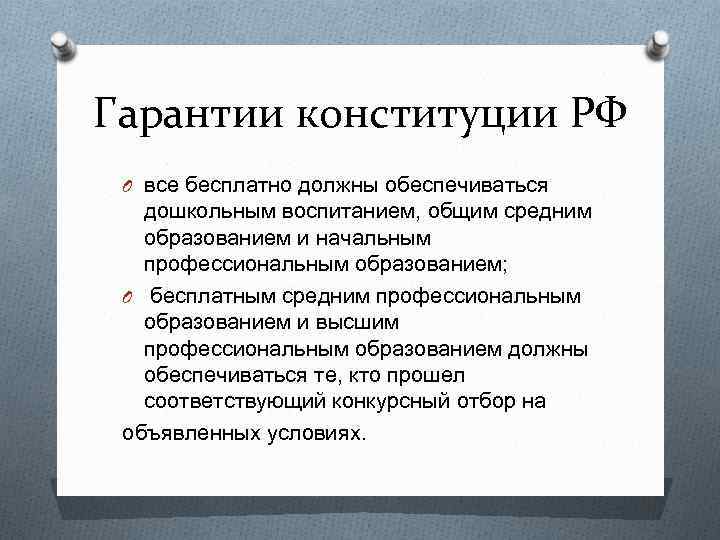 Гарантии конституции РФ

все бесплатно должны обеспечиваться дошкольным воспитанием, общим средним образованием и начальным профессиональным образованием;

бесплатным средним профессиональным образованием и высшим профессиональным образованием должны обеспечиваться те, кто прошел соответствующий конкурсный отбор на объявленных условиях.